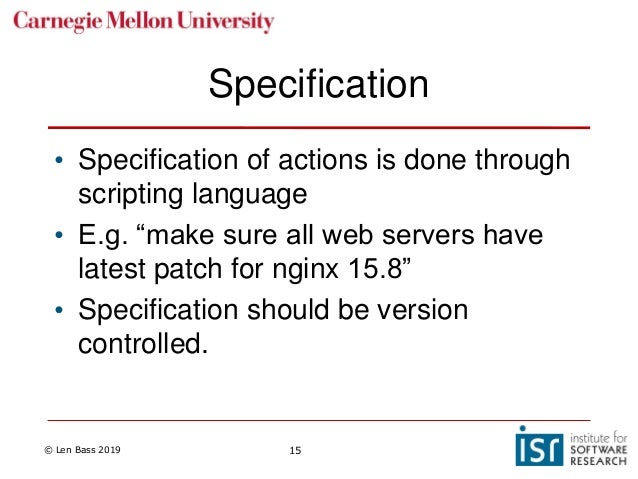 Carnegie Mellon University

Specification

• Specification of actions is done through scripting language
• E.g. “make sure all web servers have latest patch for nginx 15.8”
• Specification should be version controlled.

© Len Bass 2019

15

isr institute for SOFTWARE RESEARCH